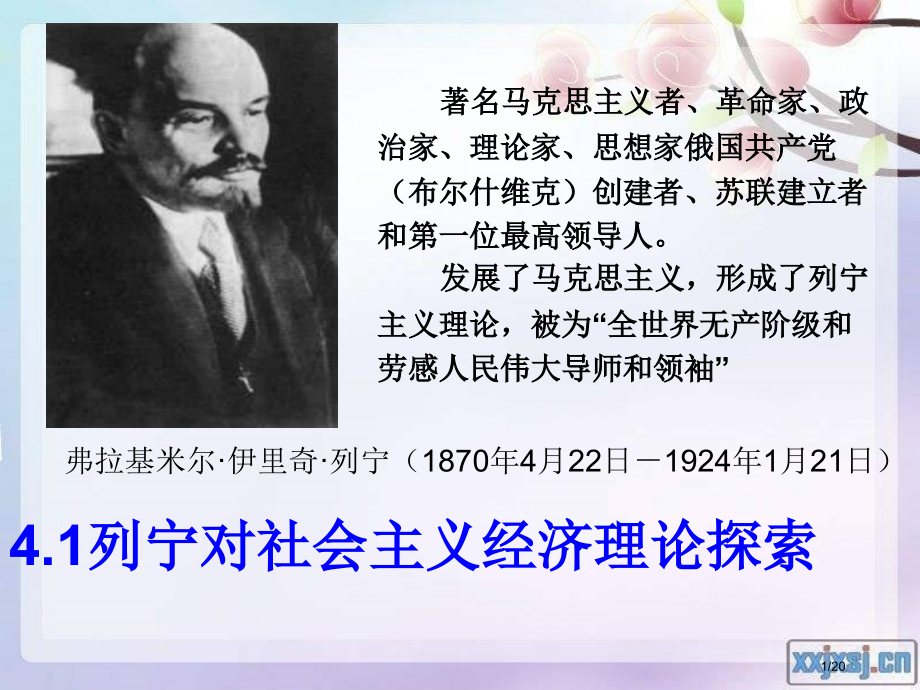 著名马克思主义者、革命家、政治家、理论家、思想家俄国共产党（布尔什维克）创建者、苏联建立者和第一位最高领导人。

发展了马克思主义，形成了列宁主义理论，被为“全世界无产阶级和劳感人民伟大导师和领袖”

弗拉基米尔·伊里奇·列宁（1870年4月22日－1924年1月21日）

4.1列宁对社会主义经济理论探索

xxjxsj.cn

1/20